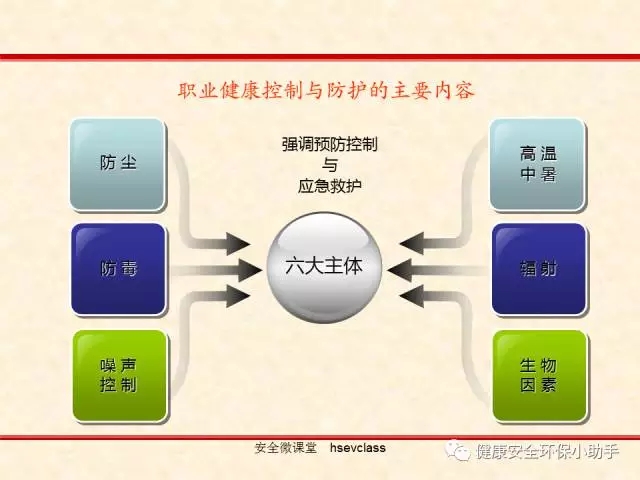 职业健康控制与防护的主要内容

防尘

防毒

噪声控制

强调预防控制
与
应急救护

六大主体

高温中暑

辐射

生物因素

安全微课堂 hsevclass

健康安全环保小助手